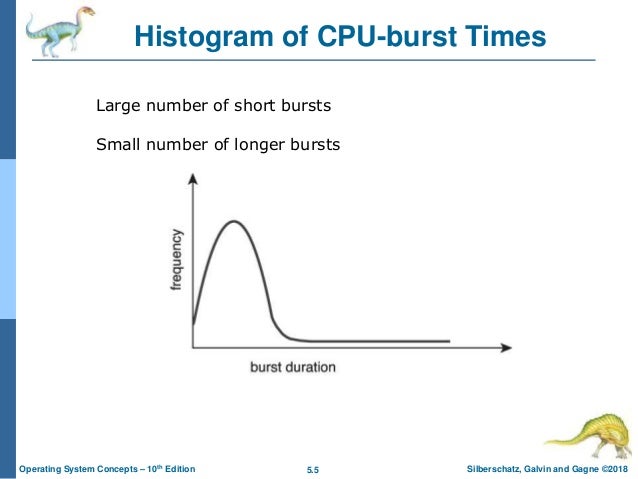 Histogram of CPU-burst Times

Large number of short bursts

Small number of longer bursts

frequency

burst duration

Operating System Concepts – 10$^{th}$ Edition

5.5

Silberschatz, Galvin and Gagne ©2018